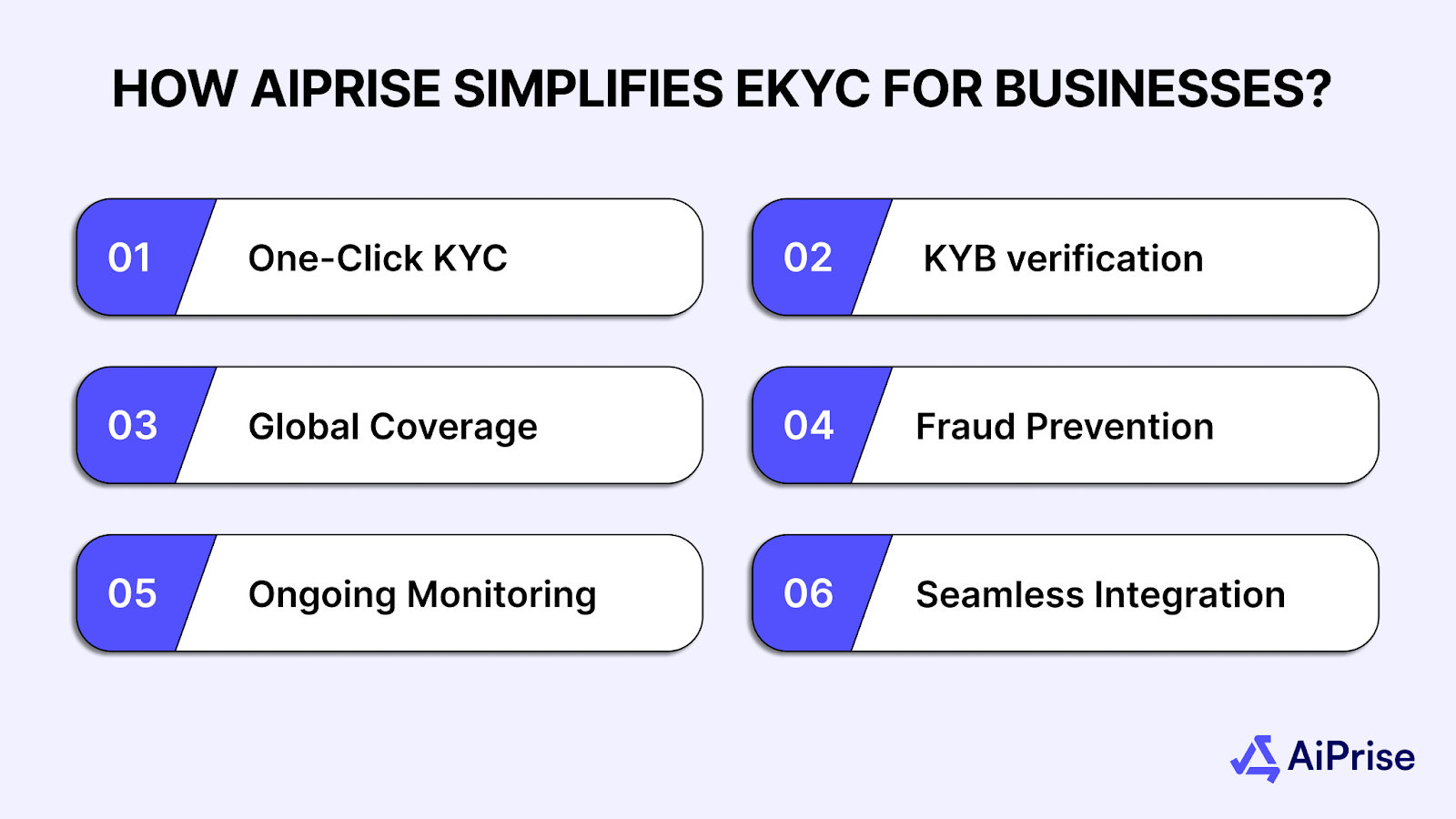 HOW AIPRISE SIMPLIFIES EKYC FOR BUSINESSES?

01 One-Click KYC

02 KYB verification

03 Global Coverage

04 Fraud Prevention

05 Ongoing Monitoring

06 Seamless Integration

AiPrise